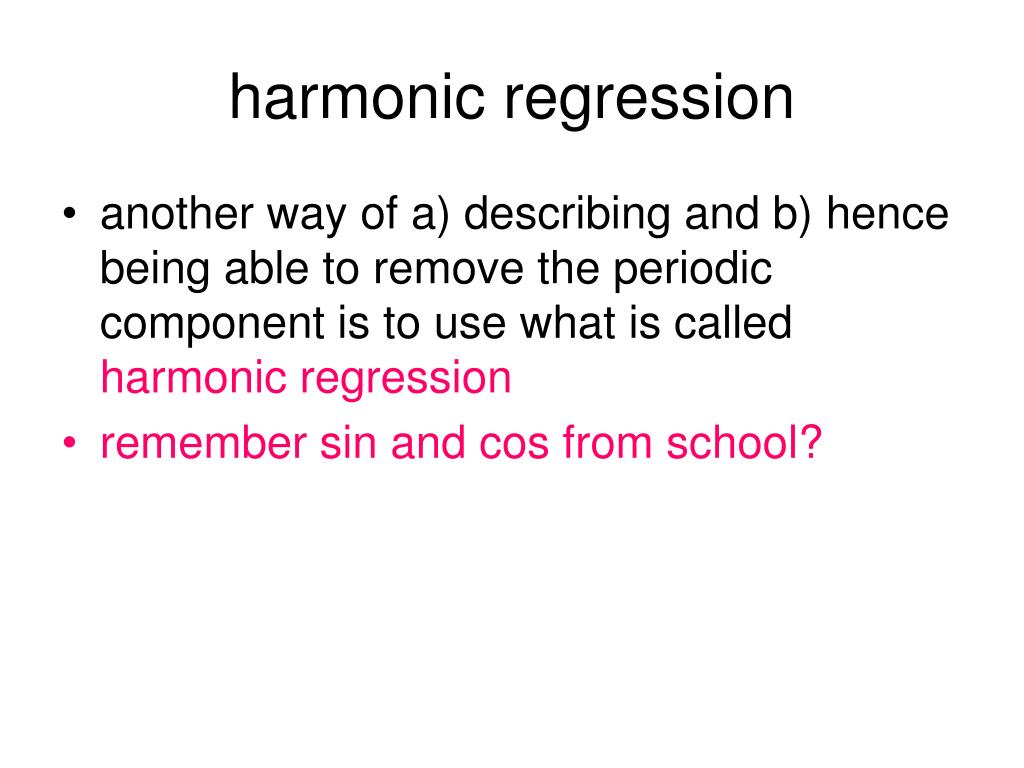 harmonic regression

• another way of a) describing and b) hence being able to remove the periodic component is to use what is called harmonic regression
• remember sin and cos from school?